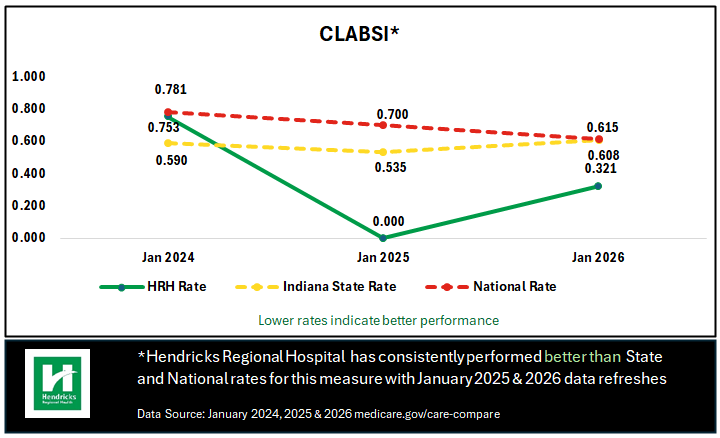 CLABSI*

1.000
0.800
0.600
0.400
0.200
0.000

0.781
0.753
0.590
0.700
0.535
0.000
0.615
0.608
0.321

Jan 2024
Jan 2025
Jan 2026

HRH Rate
Indiana State Rate
National Rate

Lower rates indicate better performance

Hendricks Regional Health

*Hendricks Regional Hospital has consistently performed better than State and National rates for this measure with January 2025 & 2026 data refreshes

Data Source: January 2024, 2025 & 2026 medicare.gov/care-compare